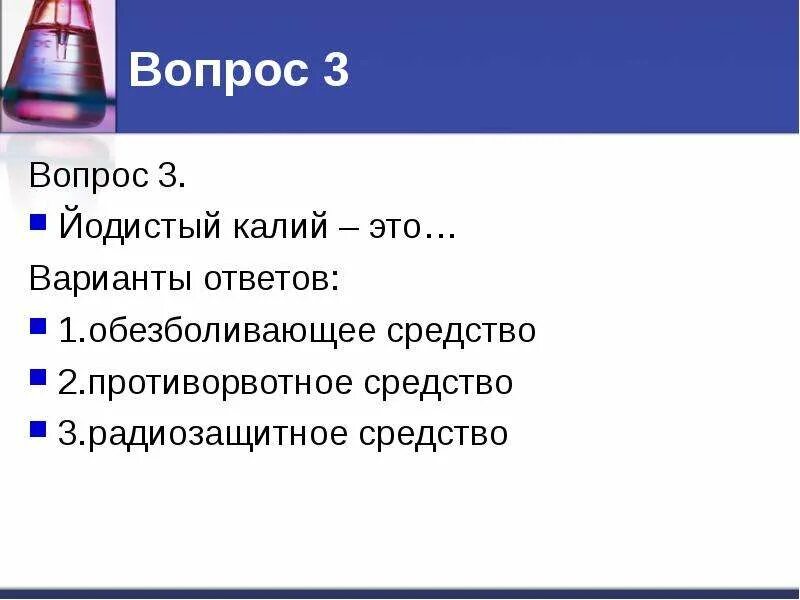 Вопрос 3

Вопрос 3.

Йодистый калий – это…

Варианты ответов:

1.обезболивающее средство

2.противорвотное средство

3.радиозащитное средство